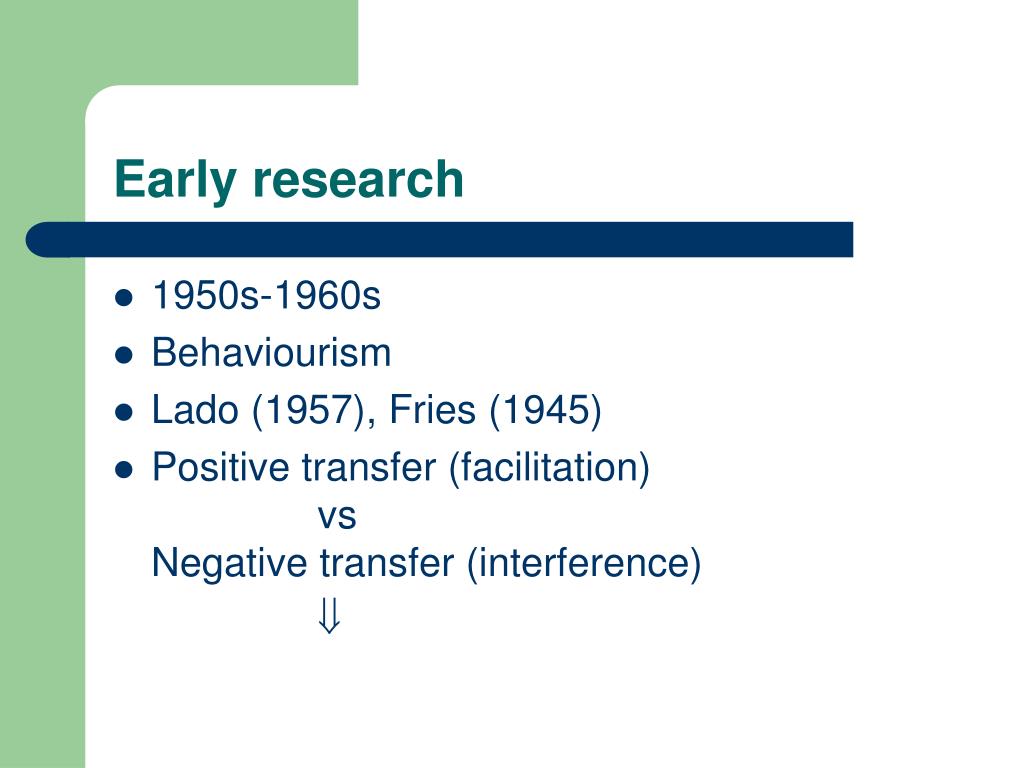 Early research

- 1950s-1960s
- Behaviourism
- Lado (1957), Fries (1945)
- Positive transfer (facilitation)
vs
Negative transfer (interference)
$\Downarrow$